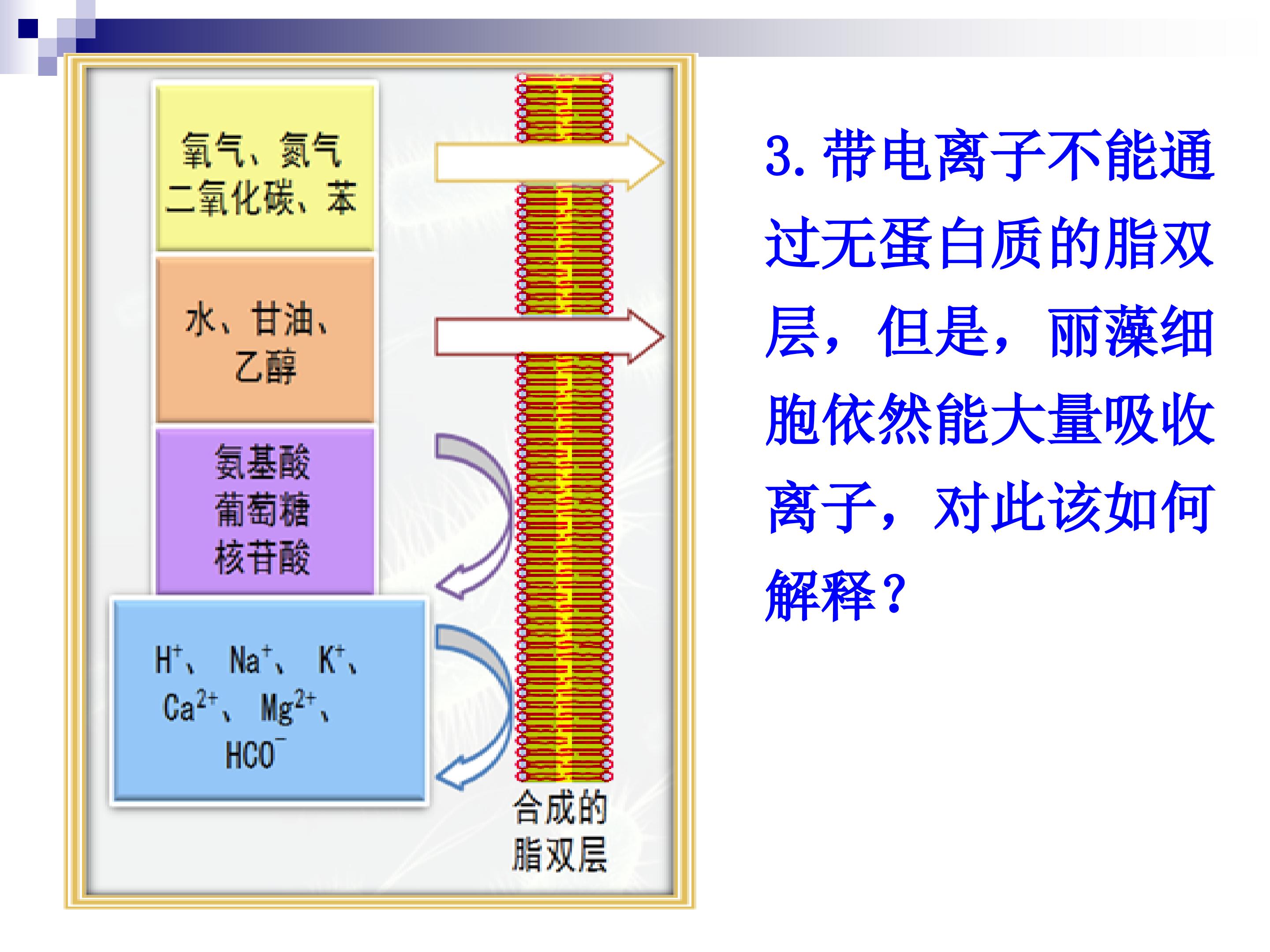 氧气、氮气
二氧化碳、苯

水、甘油、
乙醇

氨基酸
葡萄糖
核苷酸

$H^+$、 $Na^+$、 $K^+$、
$Ca^{2+}$、 $Mg^{2+}$、
$HCO^-$

合成的
脂双层

3. 带电离子不能通过无蛋白质的脂双层，但是，丽藻细胞依然能大量吸收离子，对此该如何解释？